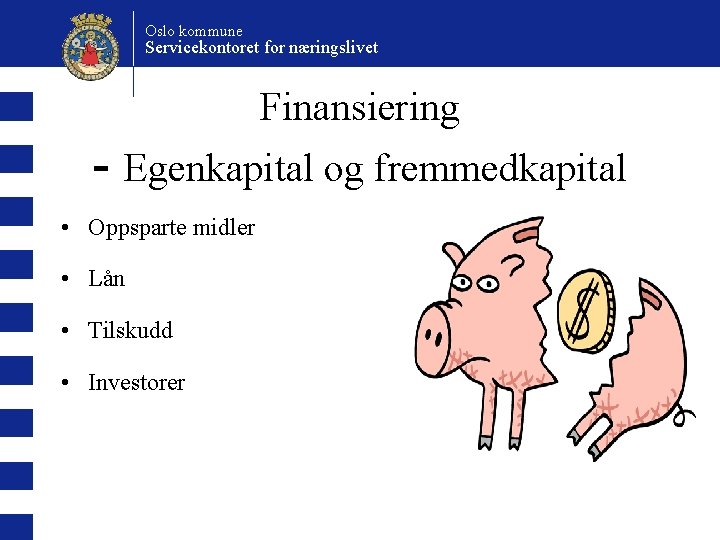 Oslo kommune
Servicekontoret for næringslivet

Finansiering
- Egenkapital og fremmedkapital

• Oppsparte midler
• Lån
• Tilskudd
• Investorer

$